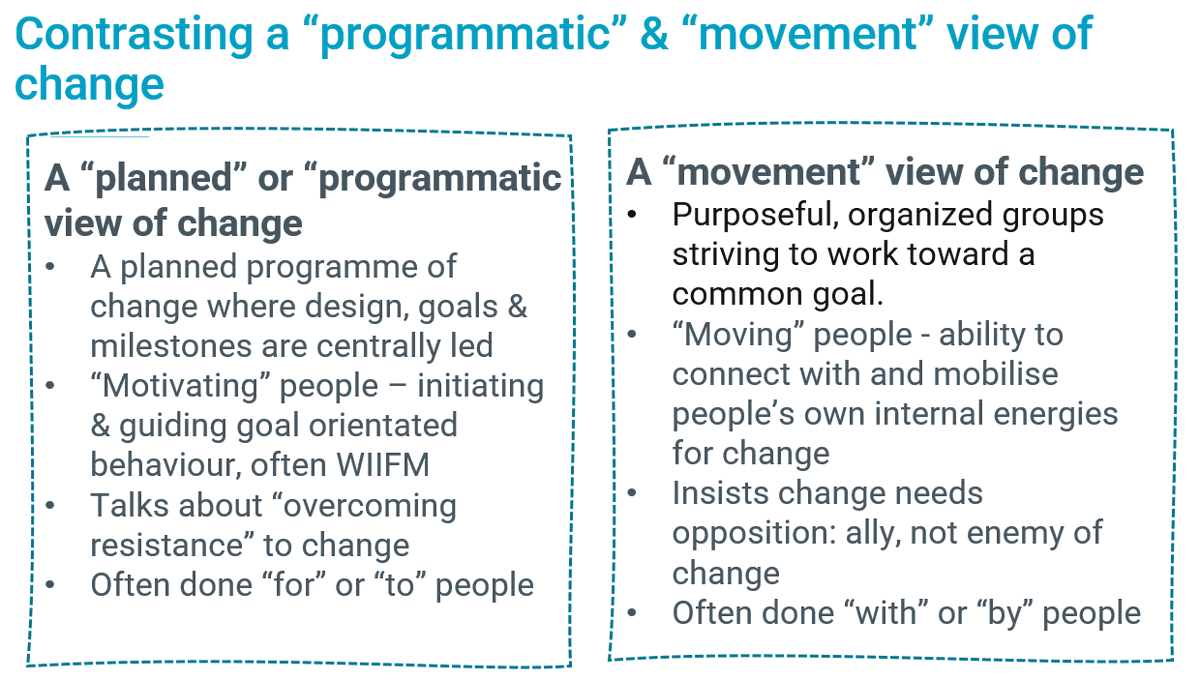 Contrasting a “programmatic” & “movement” view of change

A “planned” or “programmatic view of change
• A planned programme of change where design, goals & milestones are centrally led
• “Motivating” people – initiating & guiding goal orientated behaviour, often WIIFM
• Talks about “overcoming resistance” to change
• Often done “for” or “to” people

A “movement” view of change
• Purposeful, organized groups striving to work toward a common goal.
• “Moving” people - ability to connect with and mobilise people’s own internal energies for change
• Insists change needs opposition: ally, not enemy of change
• Often done “with” or “by” people